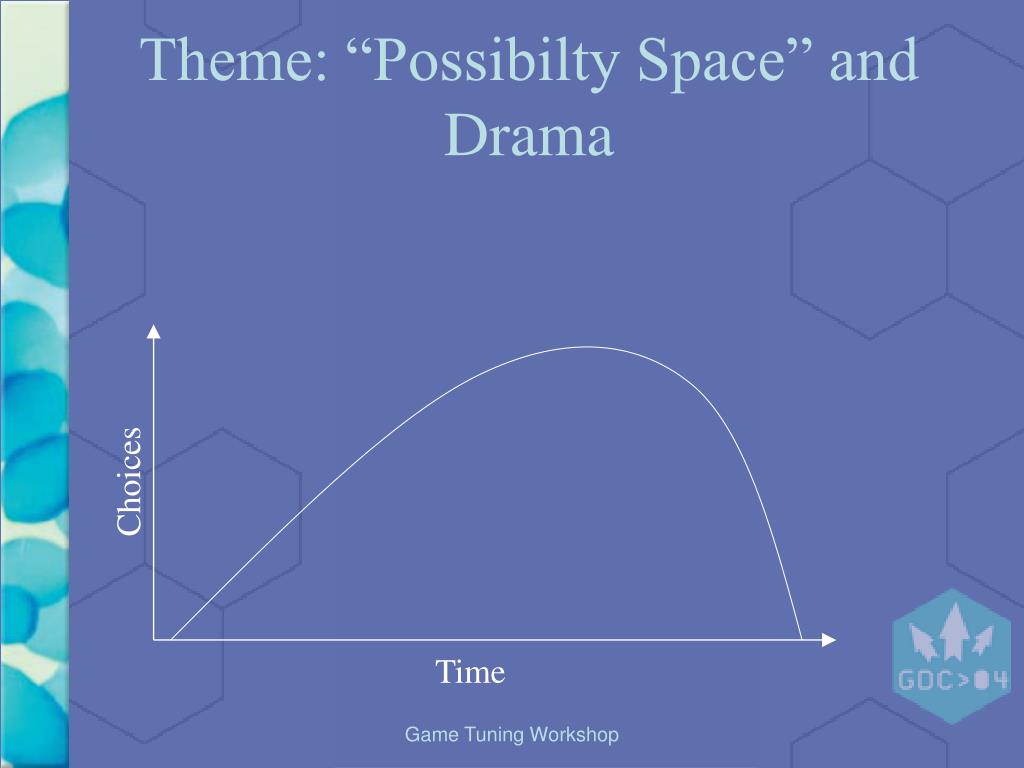 Theme: “Possibilty Space” and Drama

Choices

Time

GDC>04

Game Tuning Workshop